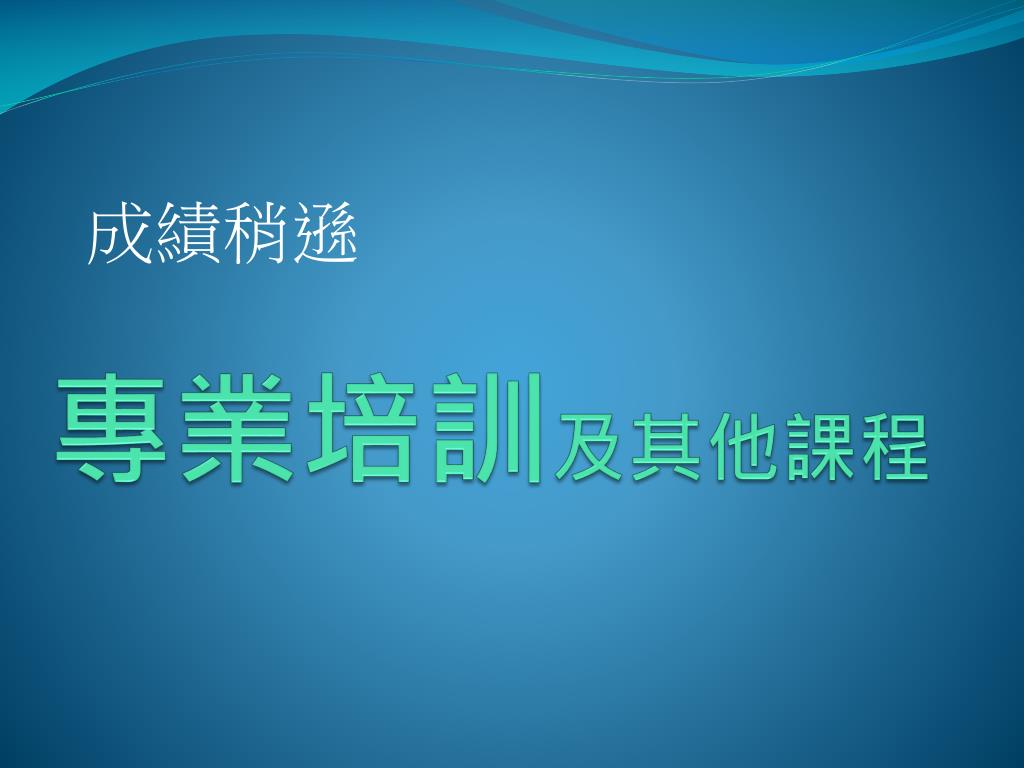 成績稍遜

專業培訓及其他課程